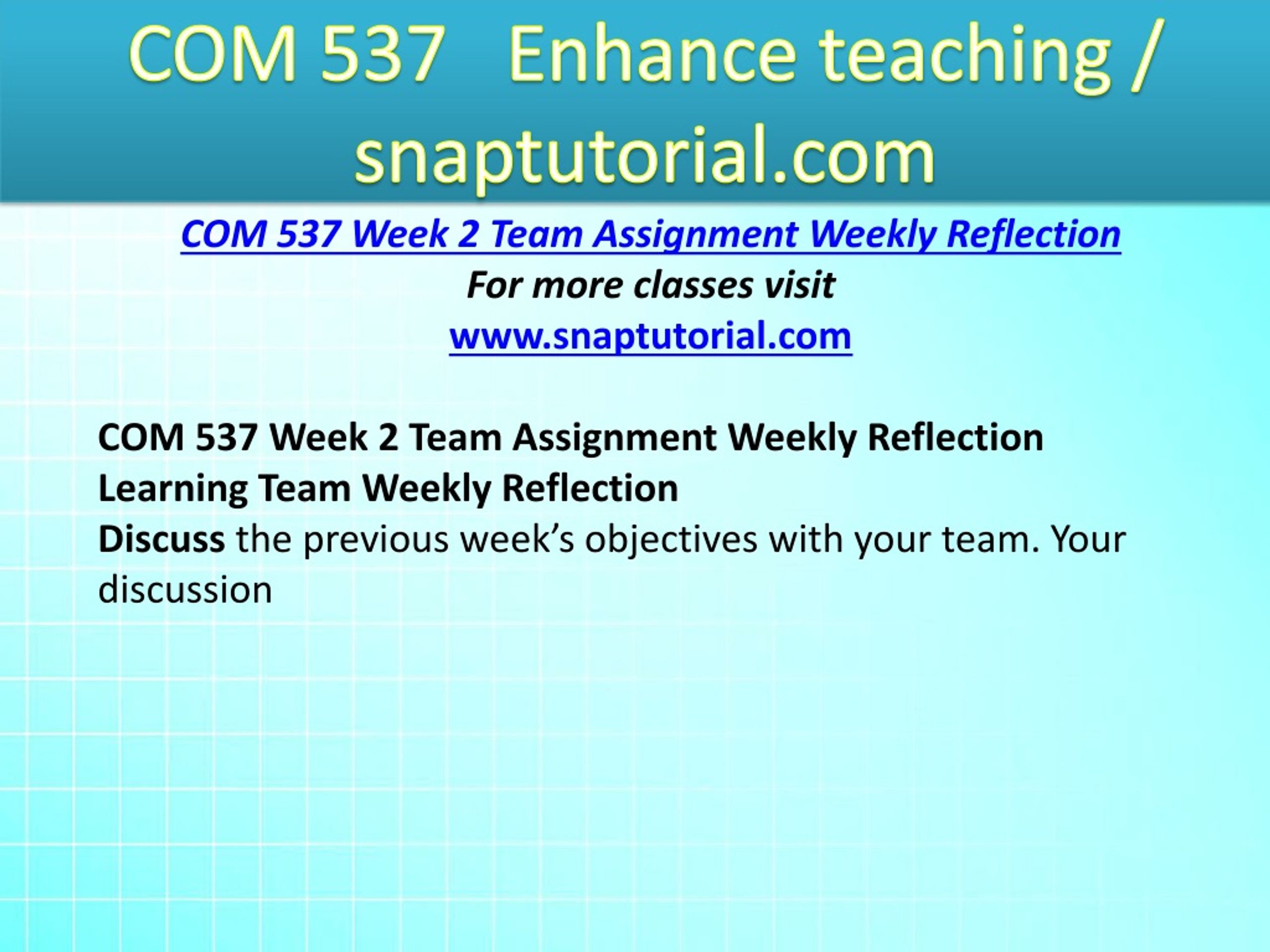 COM 537 Enhance teaching / snaptutorial.com

COM 537 Week 2 Team Assignment Weekly Reflection
For more classes visit
www.snaptutorial.com

COM 537 Week 2 Team Assignment Weekly Reflection
Learning Team Weekly Reflection
Discuss the previous week's objectives with your team. Your discussion